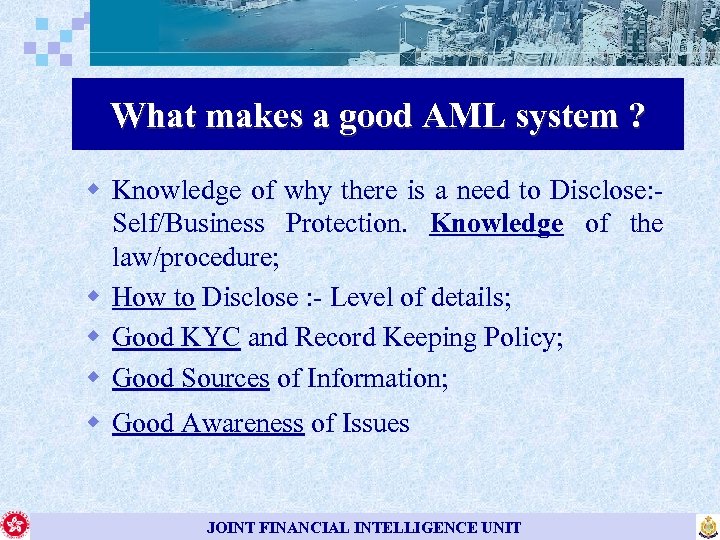 What makes a good AML system ?

- Knowledge of why there is a need to Disclose:- Self/Business Protection. Knowledge of the law/procedure;
- How to Disclose :- Level of details;
- Good KYC and Record Keeping Policy;
- Good Sources of Information;
- Good Awareness of Issues

JOINT FINANCIAL INTELLIGENCE UNIT